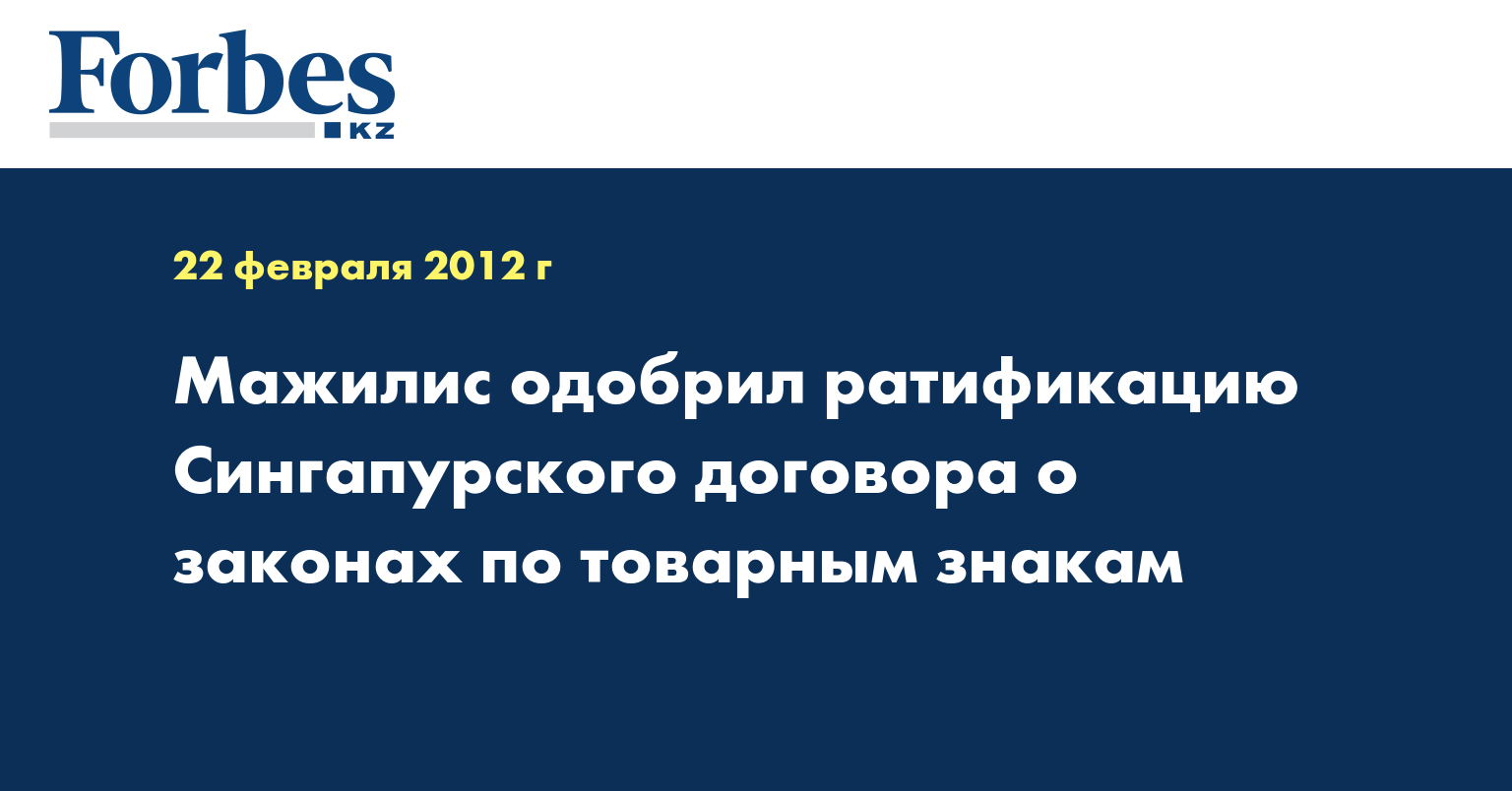 Forbes
KZ

22 февраля 2012 г

Мажилис одобрил ратификацию Сингапурского договора о законах по товарным знакам